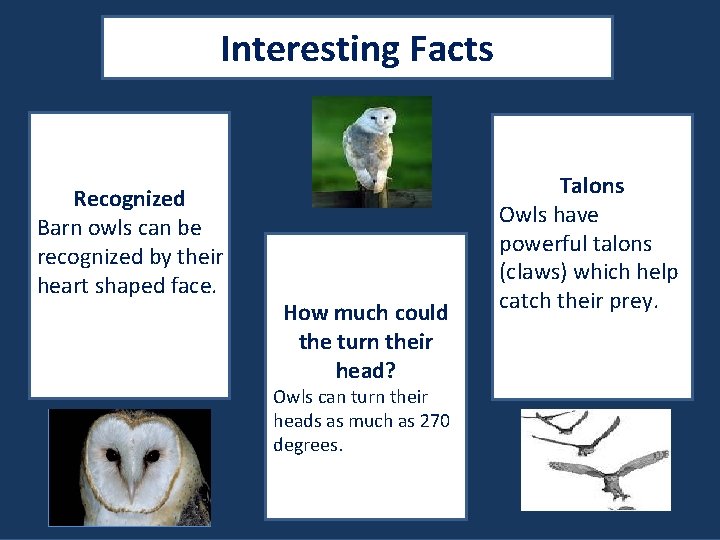 Interesting Facts

Recognized
Barn owls can be recognized by their heart shaped face.

How much could the turn their head?
Owls can turn their heads as much as 270 degrees.

Talons
Owls have powerful talons (claws) which help catch their prey.